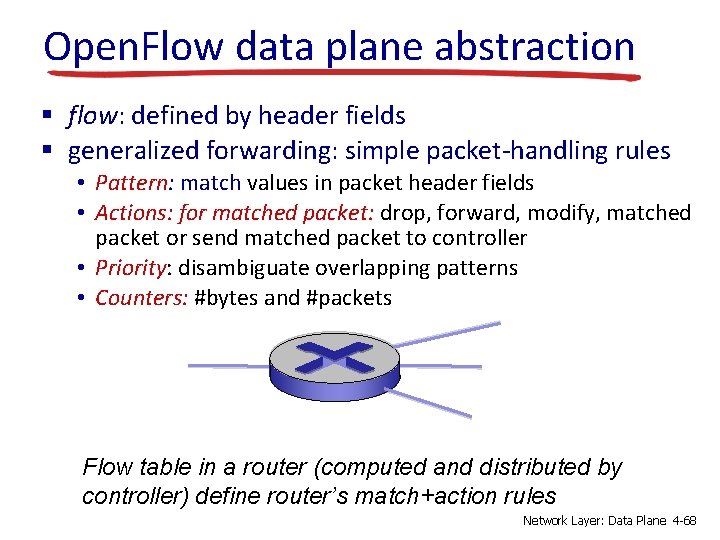 OpenFlow data plane abstraction

▪ flow: defined by header fields
▪ generalized forwarding: simple packet-handling rules
  • Pattern: match values in packet header fields
  • Actions: for matched packet: drop, forward, modify, matched packet or send matched packet to controller
  • Priority: disambiguate overlapping patterns
  • Counters: #bytes and #packets

Flow table in a router (computed and distributed by controller) define router's match+action rules

Network Layer: Data Plane 4-68